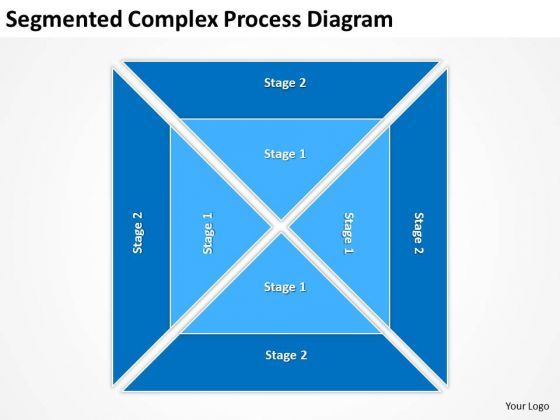 Segmented Complex Process Diagram

Stage 2

Stage 1

Stage 2

Stage 1

Stage 1

Stage 2

Stage 1

Stage 2

Your Logo